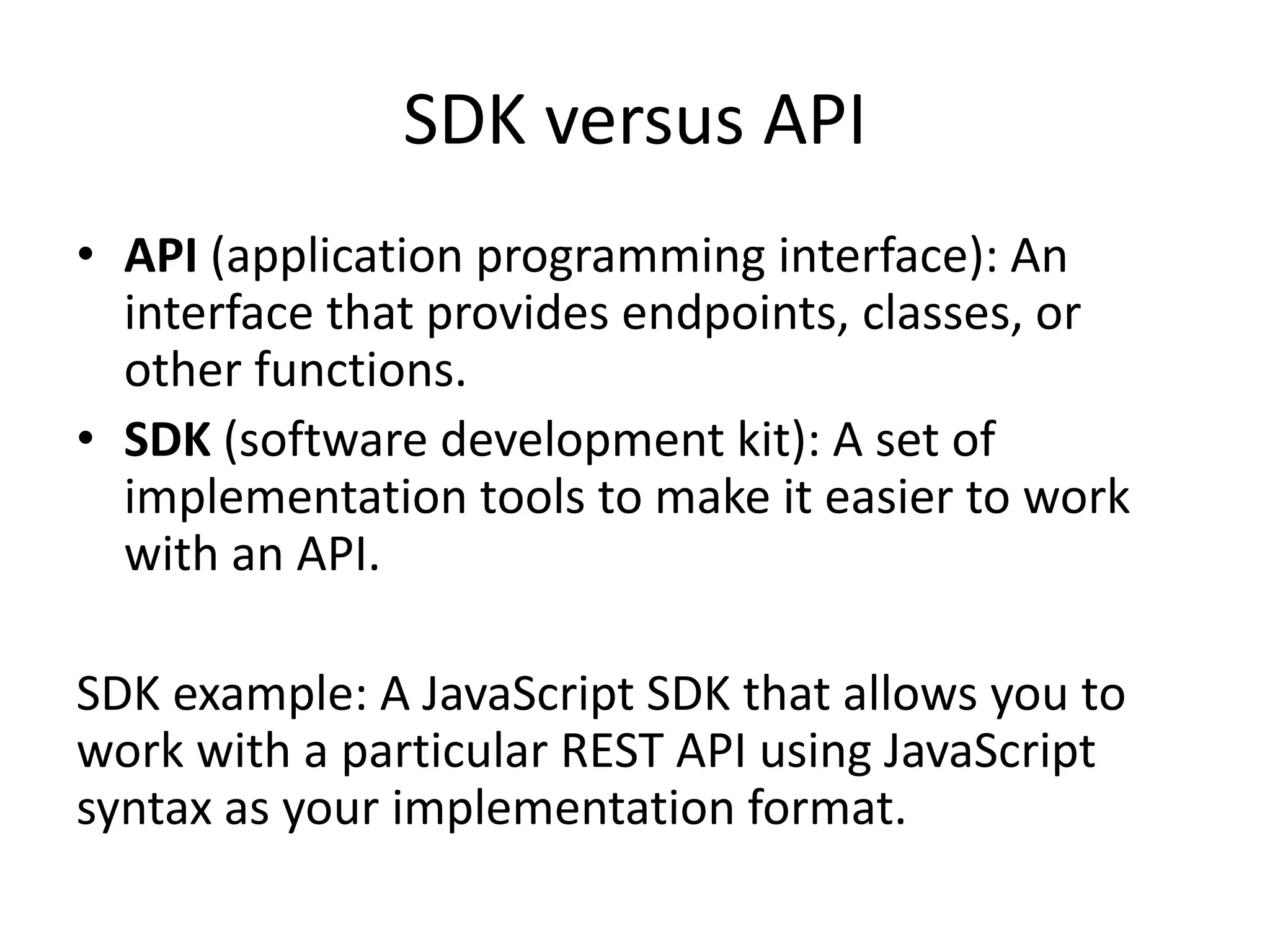 SDK versus API

• API (application programming interface): An interface that provides endpoints, classes, or other functions.
• SDK (software development kit): A set of implementation tools to make it easier to work with an API.

SDK example: A JavaScript SDK that allows you to work with a particular REST API using JavaScript syntax as your implementation format.